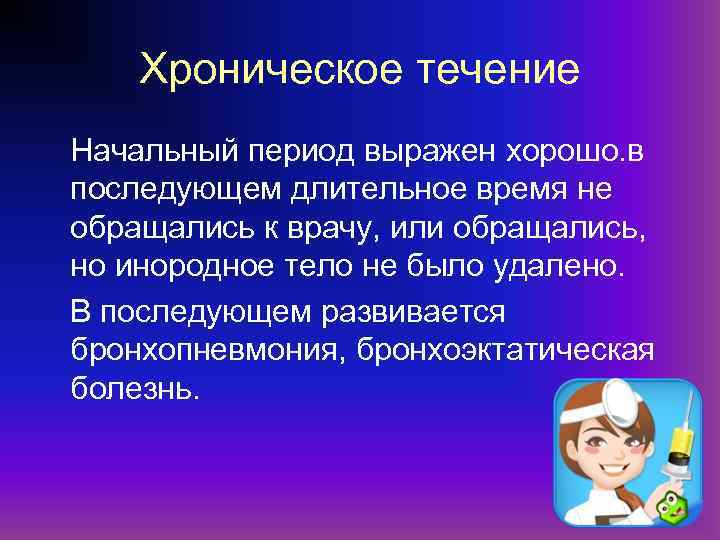 Хроническое течение

Начальный период выражен хорошо.в последующем длительное время не обращались к врачу, или обращались, но инородное тело не было удалено.

В последующем развивается бронхопневмония, бронхоэктатическая болезнь.